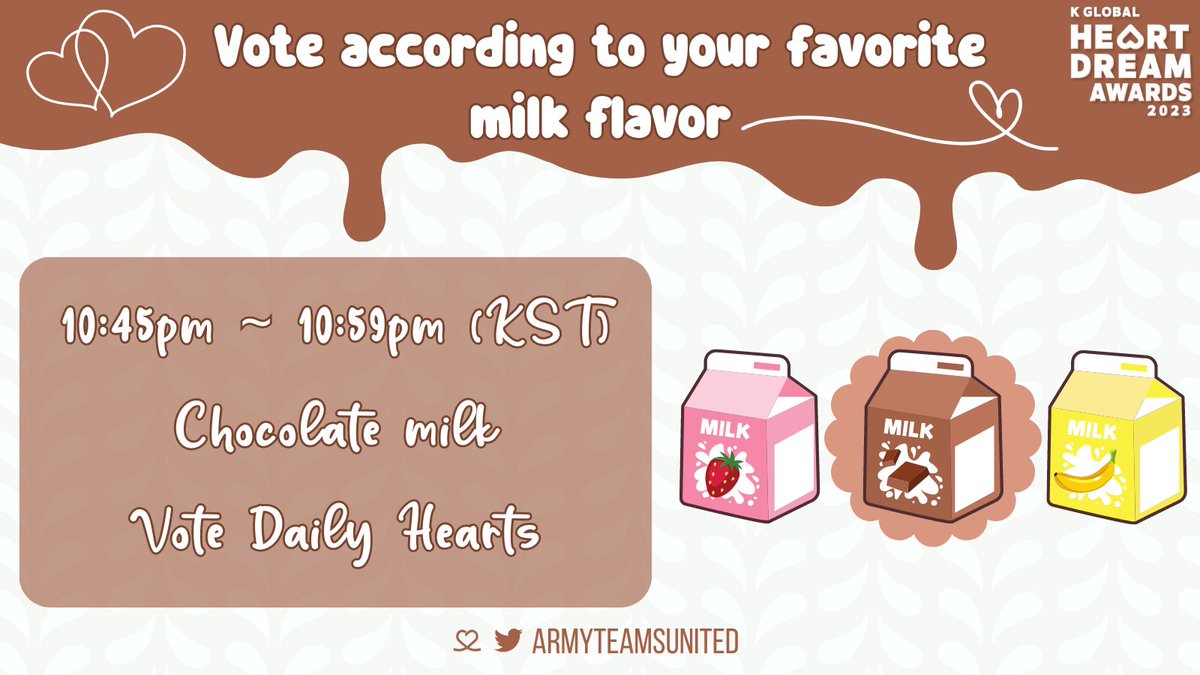 Vote according to your favorite milk flavor

K GLOBAL HEART DREAM AWARDS 2023

10:45pm ~ 10:59pm (KST)

Chocolate milk

Vote Daily Hearts

MILK

MILK

MILK

ARMYTEAMSUNITED